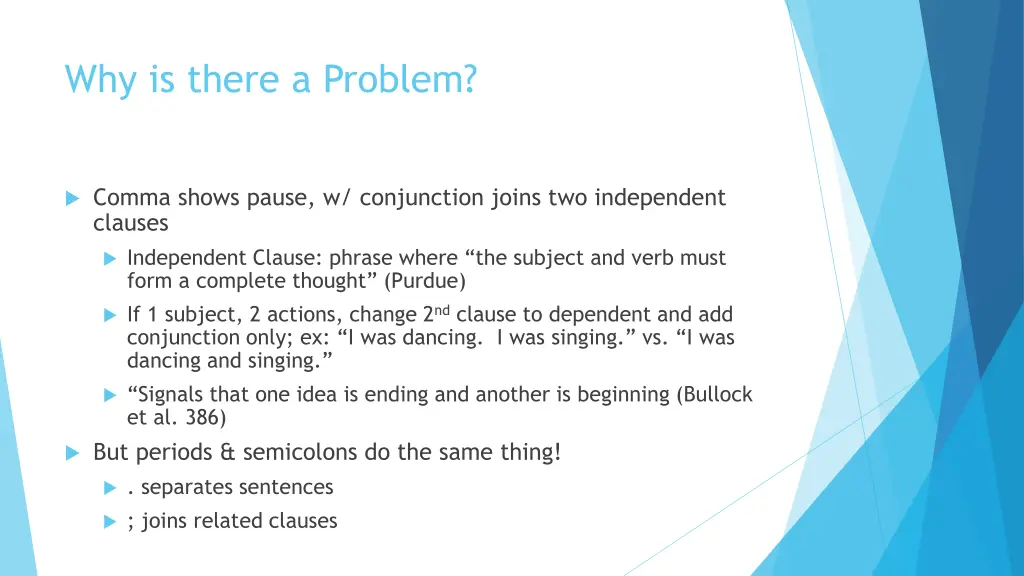 Why is there a Problem?

Comma shows pause, w/ conjunction joins two independent clauses

Independent Clause: phrase where “the subject and verb must form a complete thought” (Purdue)

If 1 subject, 2 actions, change 2$^{nd}$ clause to dependent and add conjunction only; ex: “I was dancing. I was singing.” vs. “I was dancing and singing.”

“Signals that one idea is ending and another is beginning (Bullock et al. 386)

But periods & semicolons do the same thing!

. separates sentences

; joins related clauses